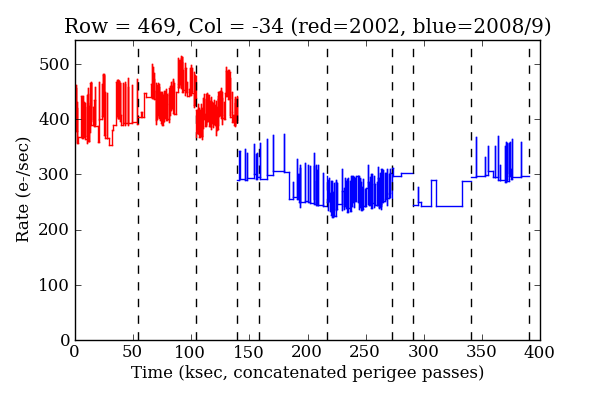 Row = 469, Col = -34 (red=2002, blue=2008/9)

Rate (e-/sec)

500
400
300
200
100
0

0 50 100 150 200 250 300 350 400

Time (ksec, concatenated perigee passes)